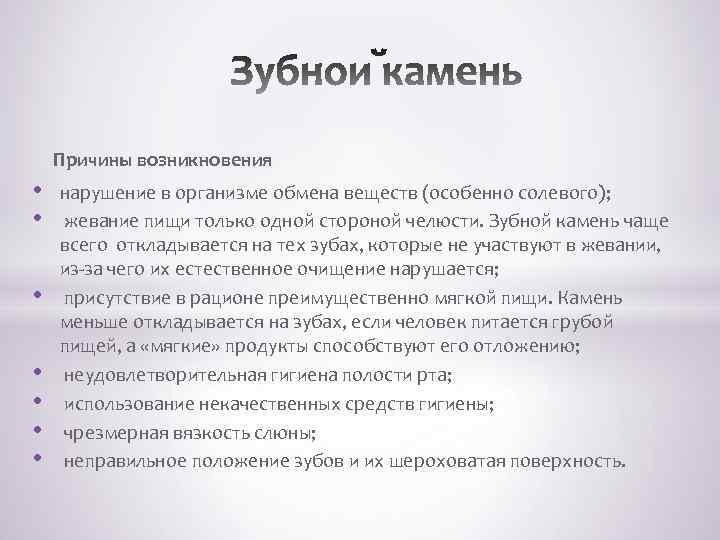 Зубной камень

Причины возникновения

• нарушение в организме обмена веществ (особенно солевого);
• жевание пищи только одной стороной челюсти. Зубной камень чаще всего откладывается на тех зубах, которые не участвуют в жевании, из-за чего их естественное очищение нарушается;
• присутствие в рационе преимущественно мягкой пищи. Камень меньше откладывается на зубах, если человек питается грубой пищей, а «мягкие» продукты способствуют его отложению;
• неудовлетворительная гигиена полости рта;
• использование некачественных средств гигиены;
• чрезмерная вязкость слюны;
• неправильное положение зубов и их шероховатая поверхность.